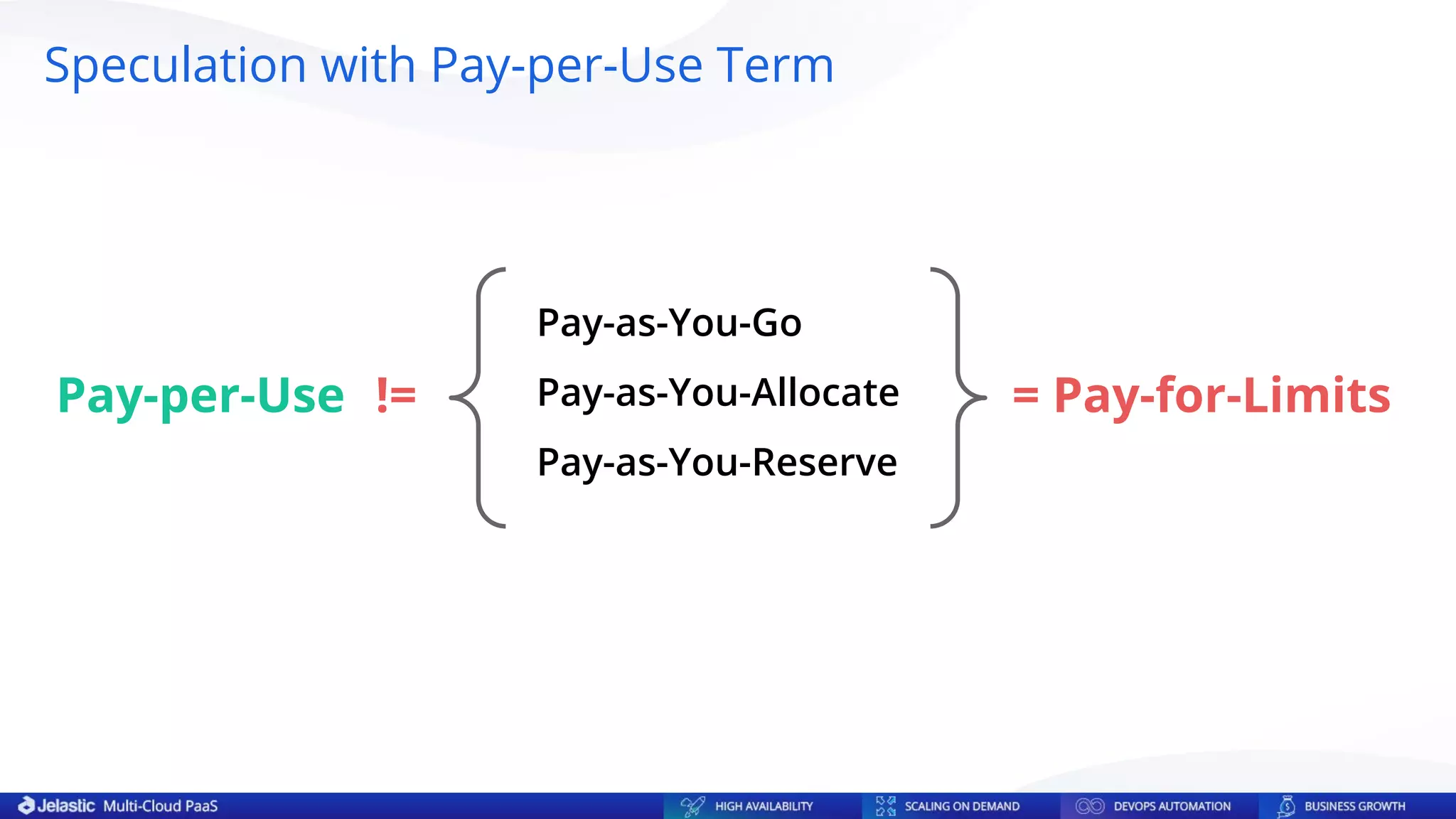 Speculation with Pay-per-Use Term

Pay-per-Use != Pay-as-You-Go Pay-as-You-Allocate Pay-as-You-Reserve = Pay-for-Limits

Jelastic Multi-Cloud PaaS HIGH AVAILABILITY SCALING ON DEMAND DEVOPS AUTOMATION BUSINESS GROWTH